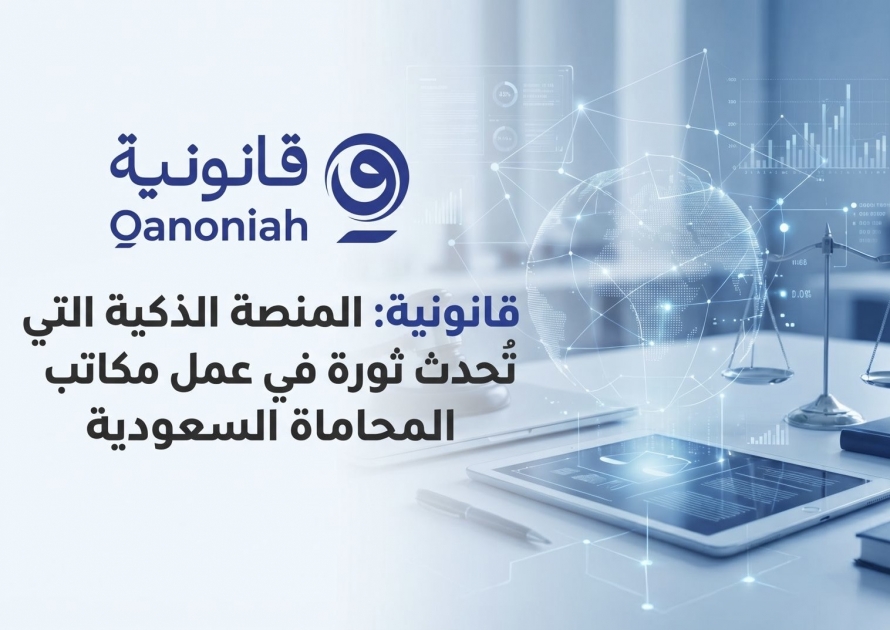 قانونية
Qanoniah

قانونية: المنصة الذكية التي تُحدث ثورة في عمل مكاتب المحاماة السعودية